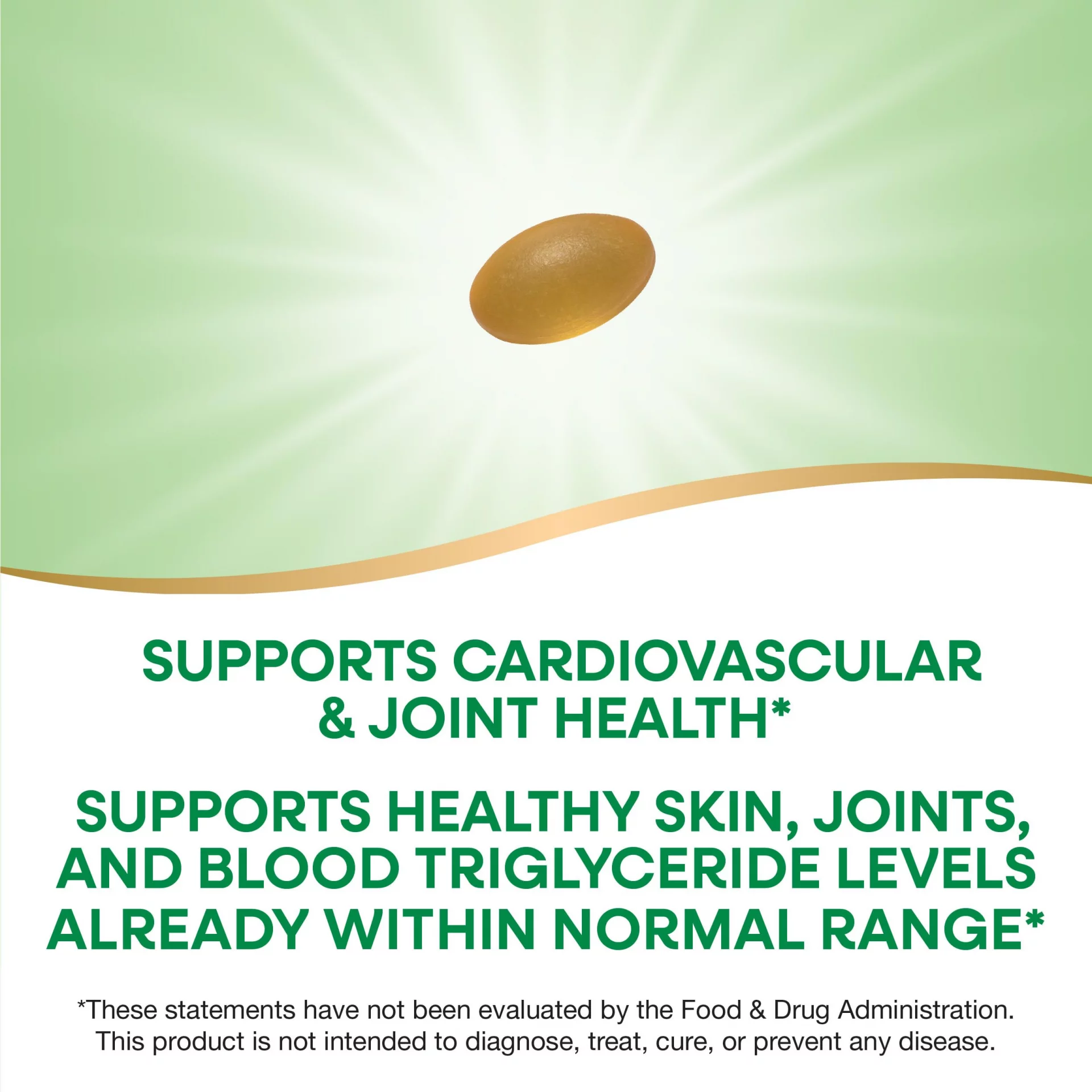 SUPPORTS CARDIOVASCULAR & JOINT HEALTH*

SUPPORTS HEALTHY SKIN, JOINTS, AND BLOOD TRIGLYCERIDE LEVELS ALREADY WITHIN NORMAL RANGE*

*These statements have not been evaluated by the Food & Drug Administration. This product is not intended to diagnose, treat, cure, or prevent any disease.